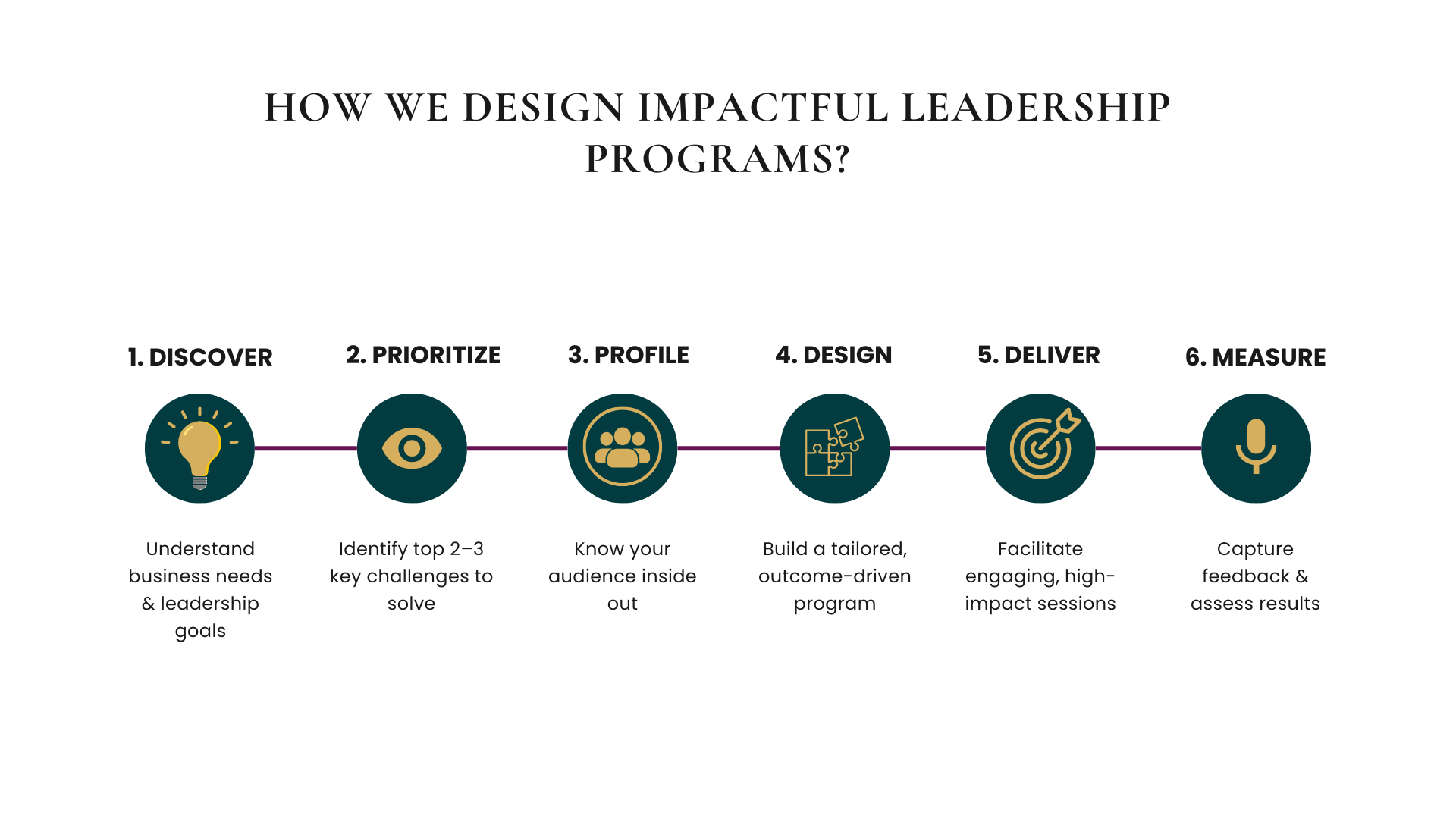 HOW WE DESIGN IMPACTFUL LEADERSHIP PROGRAMS?

1. DISCOVER

Understand business needs & leadership goals

2. PRIORITIZE

Identify top 2–3 key challenges to solve

3. PROFILE

Know your audience inside out

4. DESIGN

Build a tailored, outcome-driven program

5. DELIVER

Facilitate engaging, high-impact sessions

6. MEASURE

Capture feedback & assess results